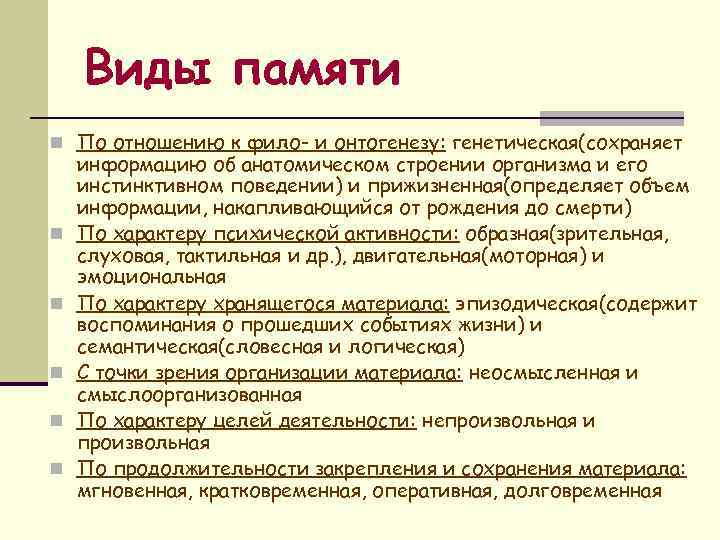 Виды памяти

По отношению к фило- и онтогенезу: генетическая(сохраняет информацию об анатомическом строении организма и его инстинктивном поведении) и прижизненная(определяет объем информации, накапливающийся от рождения до смерти)

По характеру психической активности: образная(зрительная, слуховая, тактильная и др.), двигательная(моторная) и эмоциональная

По характеру хранящегося материала: эпизодическая(содержит воспоминания о прошедших событиях жизни) и семантическая(словесная и логическая)

С точки зрения организации материала: неосмысленная и смыслоорганизованная

По характеру целей деятельности: непроизвольная и произвольная

По продолжительности закрепления и сохранения материала: мгновенная, кратковременная, оперативная, долговременная